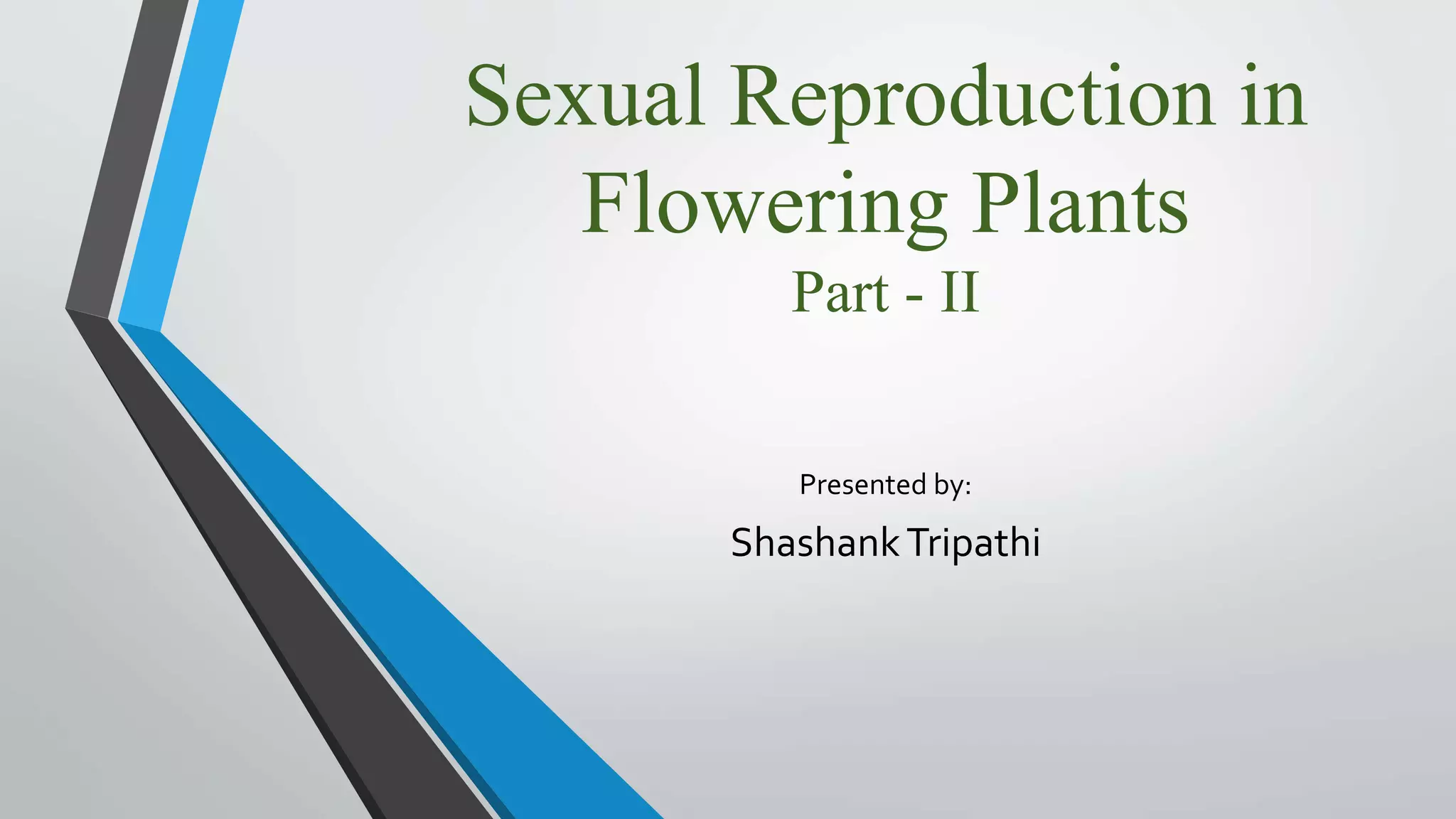 Sexual Reproduction in Flowering Plants
Part - II

Presented by:

Shashank Tripathi